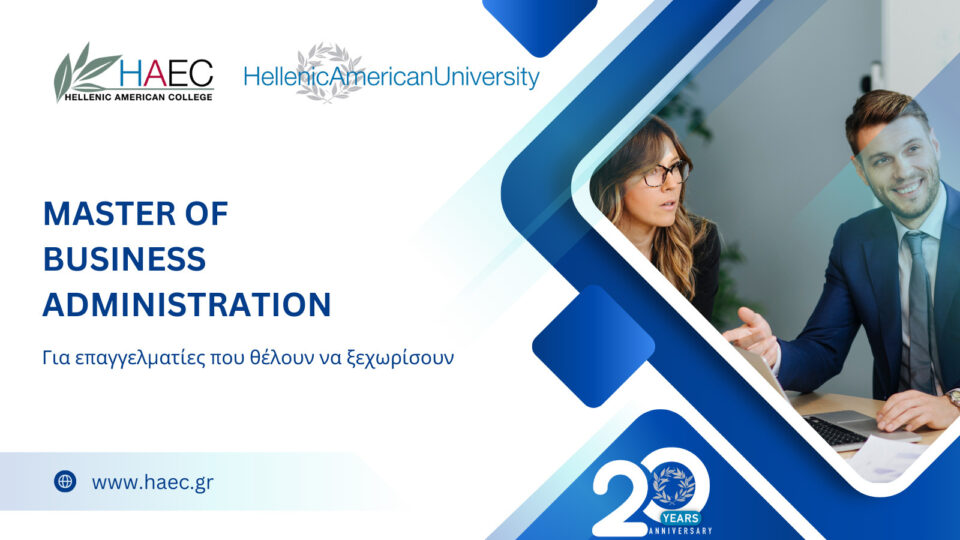 HAEC
HELLENIC AMERICAN COLLEGE

HellenicAmericanUniversity

MASTER OF BUSINESS ADMINISTRATION

Για επαγγελματίες που θέλουν να ξεχωρίσουν

www.haec.gr

20 YEARS ANNIVERSARY